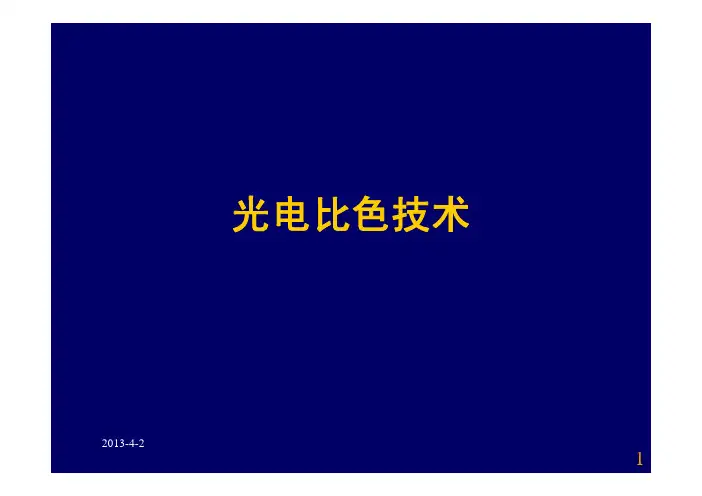 光电比色技术

2013-4-2

1